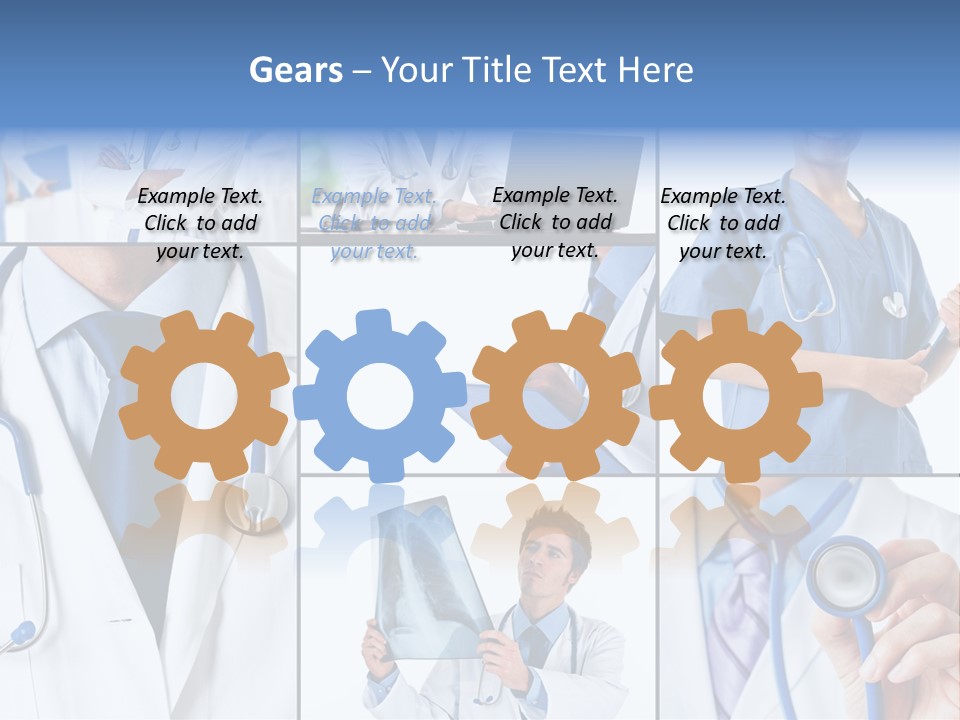 Gears – Your Title Text Here

Example Text. Click to add your text.

Example Text. Click to add your text.

Example Text. Click to add your text.

Example Text. Click to add your text.